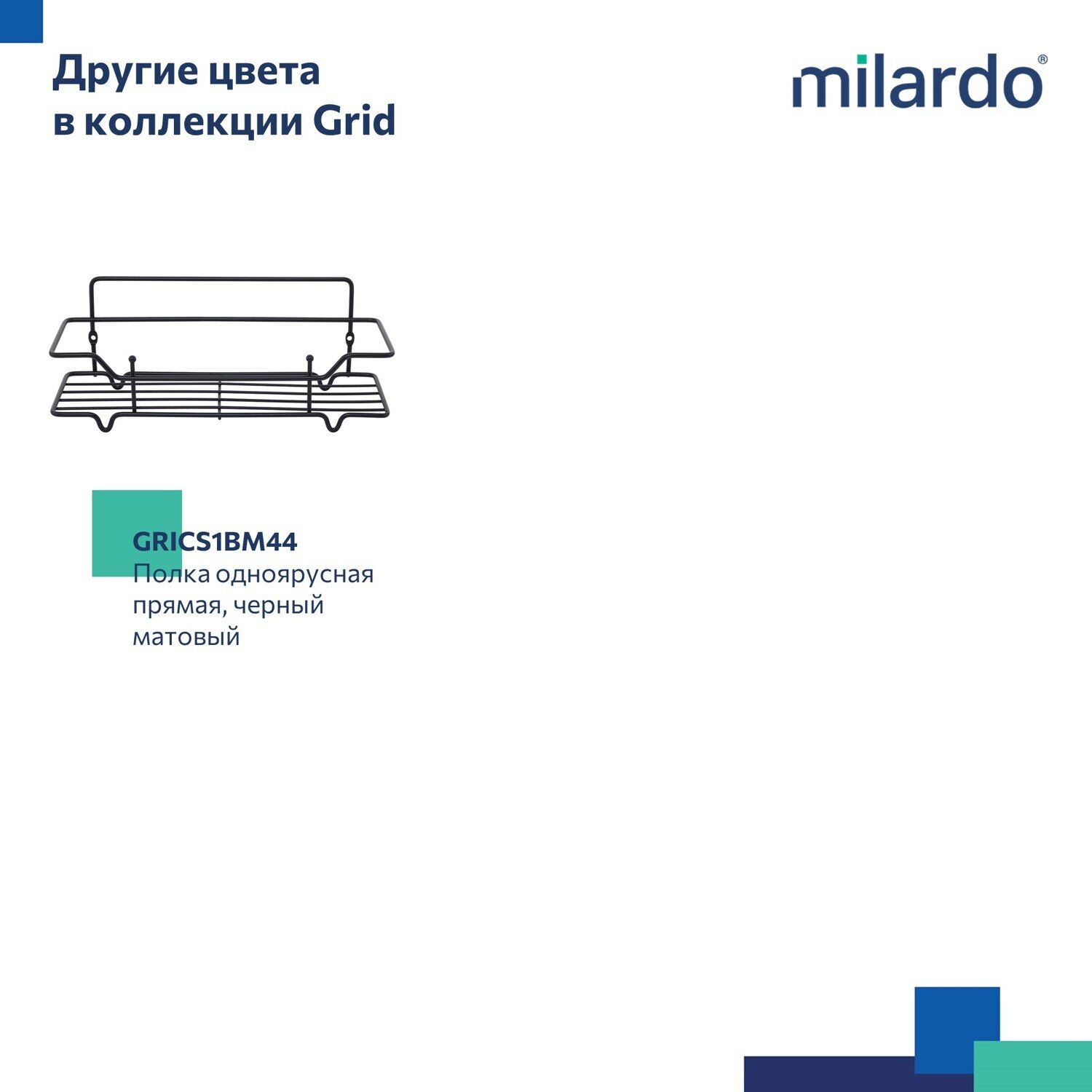 Другие цвета в коллекции Grid

milardo®

GRICS1BM44
Полка одноярусная прямая, черный матовый